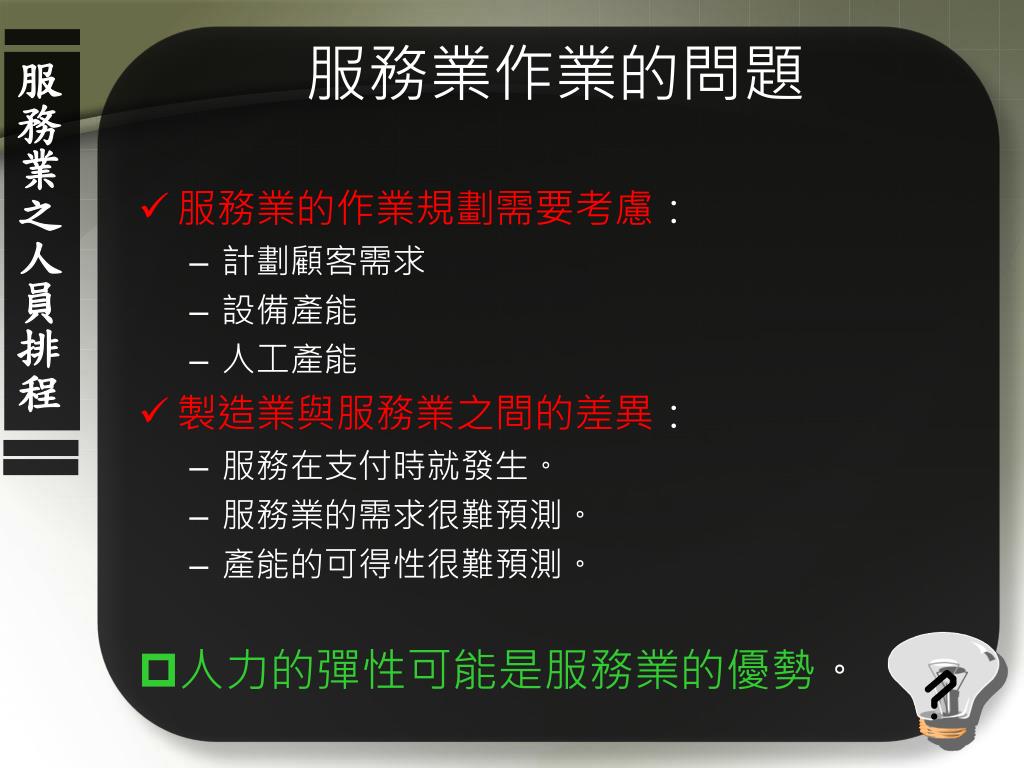 服務業之人員排程

服務業作業的問題

✓ 服務業的作業規劃需要考慮：
– 計劃顧客需求
– 設備產能
– 人工產能
✓ 製造業與服務業之間的差異：
– 服務在支付時就發生。
– 服務業的需求很難預測。
– 產能的可得性很難預測。

人力的彈性可能是服務業的優勢。

?